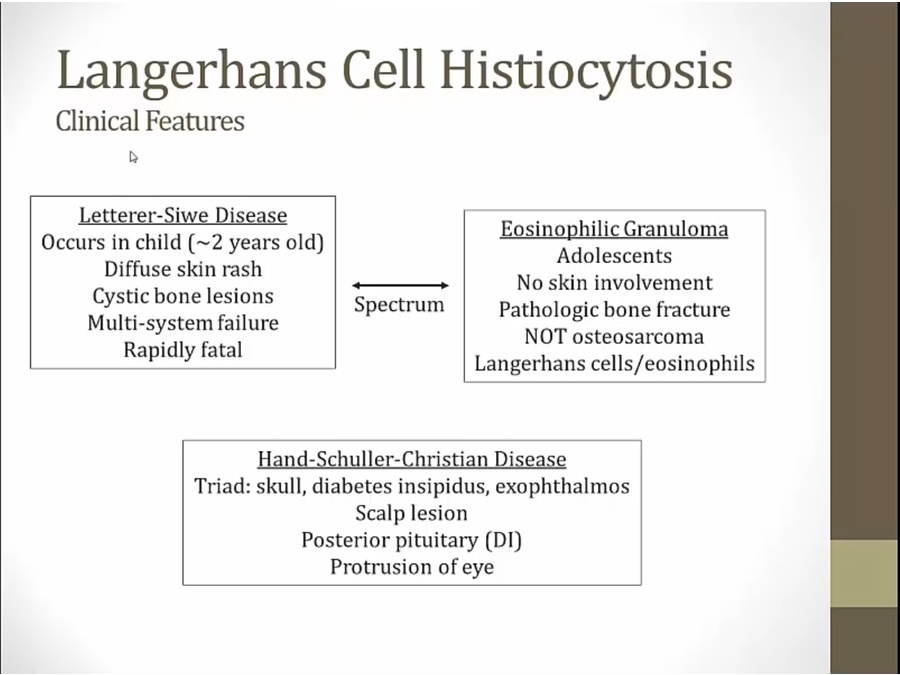 Langerhans Cell Histiocytosis
Clinical Features

Letterer-Siwe Disease
Occurs in child (~2 years old)
Diffuse skin rash
Cystic bone lesions
Multi-system failure
Rapidly fatal

Spectrum

Eosinophilic Granuloma
Adolescents
No skin involvement
Pathologic bone fracture
NOT osteosarcoma
Langerhans cells/eosinophils

Hand-Schuller-Christian Disease
Triad: skull, diabetes insipidus, exophthalmos
Scalp lesion
Posterior pituitary (DI)
Protrusion of eye